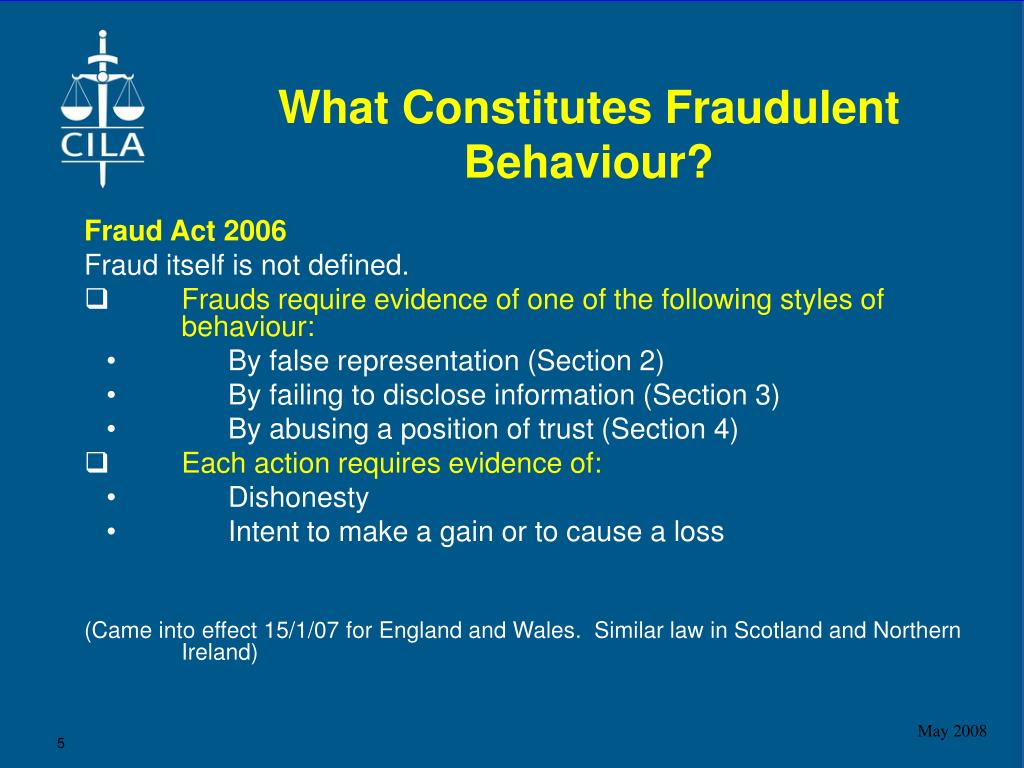 CILA

What Constitutes Fraudulent Behaviour?

Fraud Act 2006
Fraud itself is not defined.
❑ Frauds require evidence of one of the following styles of behaviour:
• By false representation (Section 2)
• By failing to disclose information (Section 3)
• By abusing a position of trust (Section 4)
❑ Each action requires evidence of:
• Dishonesty
• Intent to make a gain or to cause a loss

(Came into effect 15/1/07 for England and Wales. Similar law in Scotland and Northern Ireland)

May 2008

5